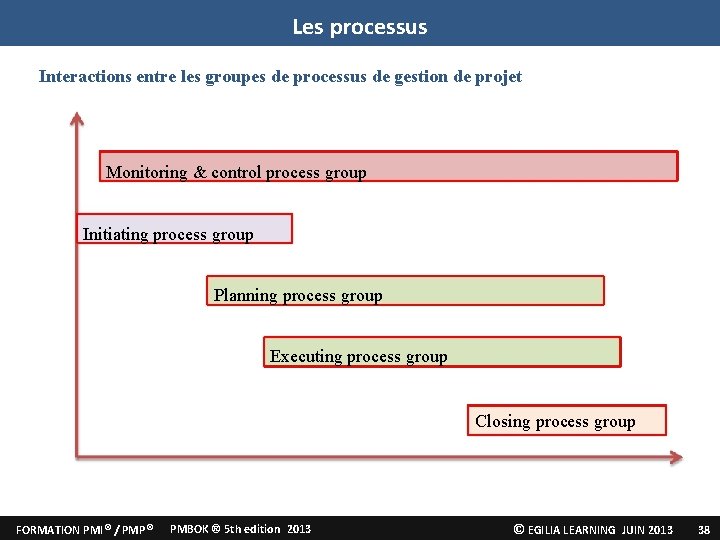 Les processus

Interactions entre les groupes de processus de gestion de projet

Monitoring & control process group

Initiating process group

Planning process group

Executing process group

Closing process group

FORMATION PMI® / PMP® PMBOK ® 5th edition 2013 © EGILIA LEARNING JUIN 2013 38